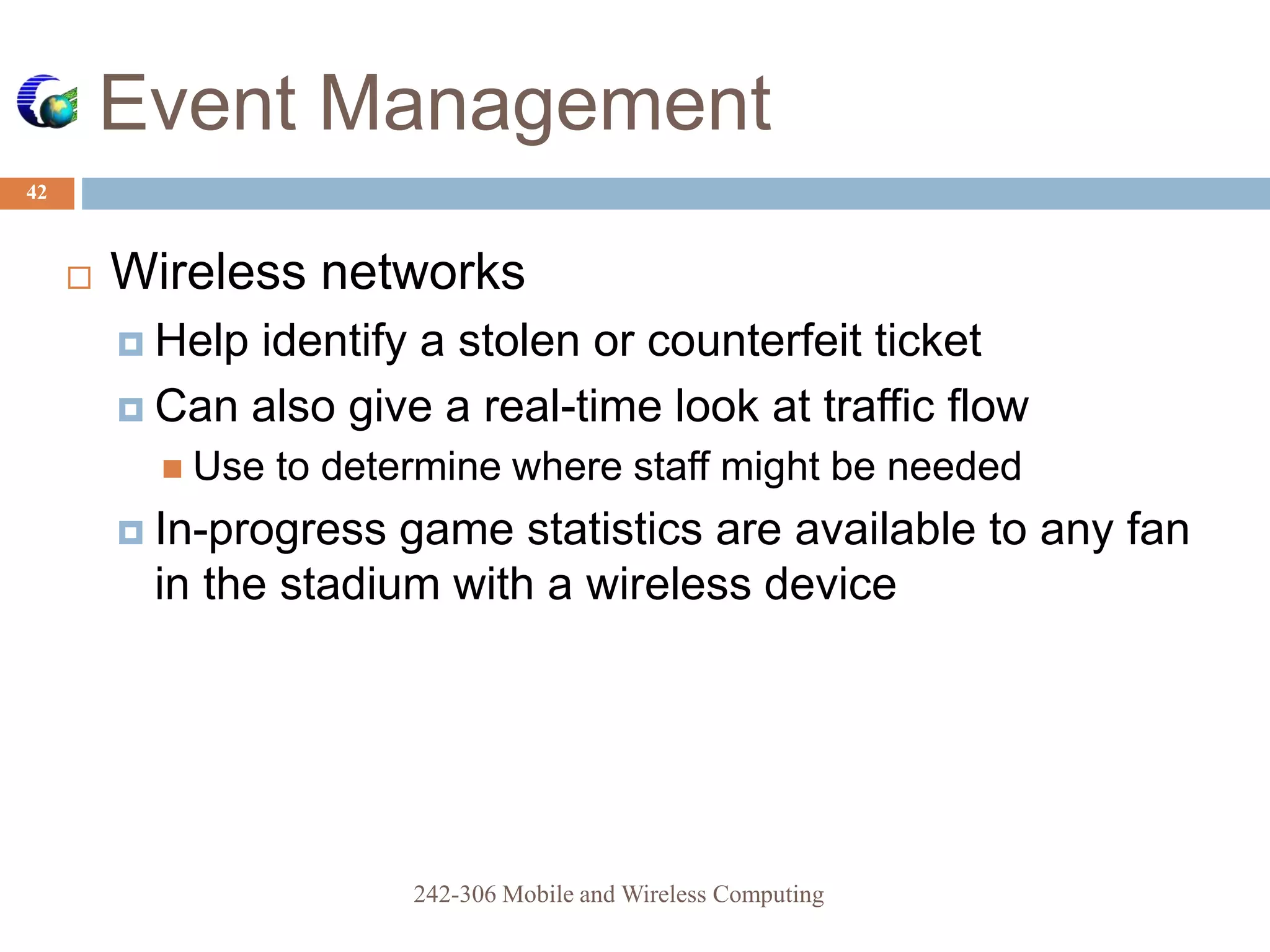 Event Management

42

Wireless networks

Help identify a stolen or counterfeit ticket

Can also give a real-time look at traffic flow

Use to determine where staff might be needed

In-progress game statistics are available to any fan in the stadium with a wireless device

242-306 Mobile and Wireless Computing